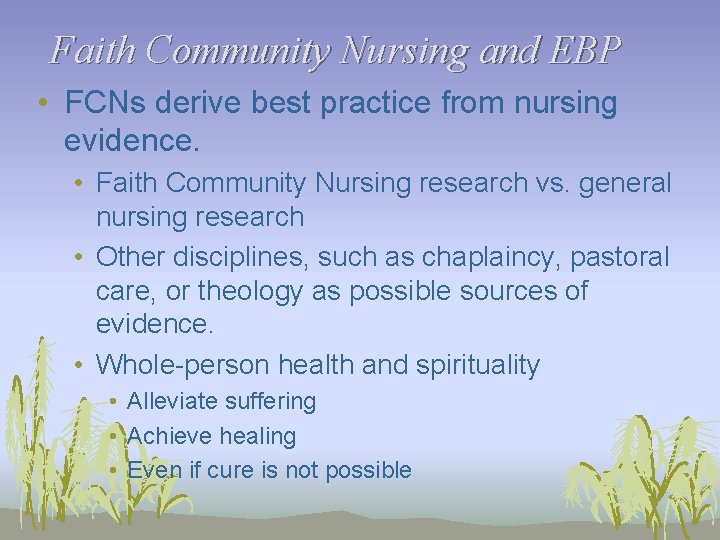 Faith Community Nursing and EBP

• FCNs derive best practice from nursing evidence.
  • Faith Community Nursing research vs. general nursing research
  • Other disciplines, such as chaplaincy, pastoral care, or theology as possible sources of evidence.
  • Whole-person health and spirituality
    • Alleviate suffering
    • Achieve healing
    • Even if cure is not possible